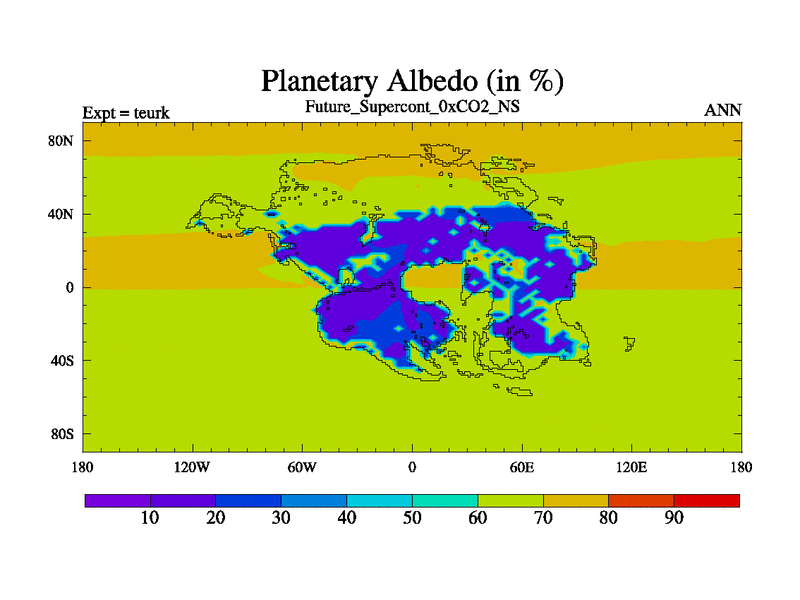 Planetary Albedo (in %)

Expt = teurk

Future_Supercont_0xCO2_NS

ANN

80N

40N

0

40S

80S

180

120W

60W

0

60E

120E

180

10

20

30

40

50

60

70

80

90